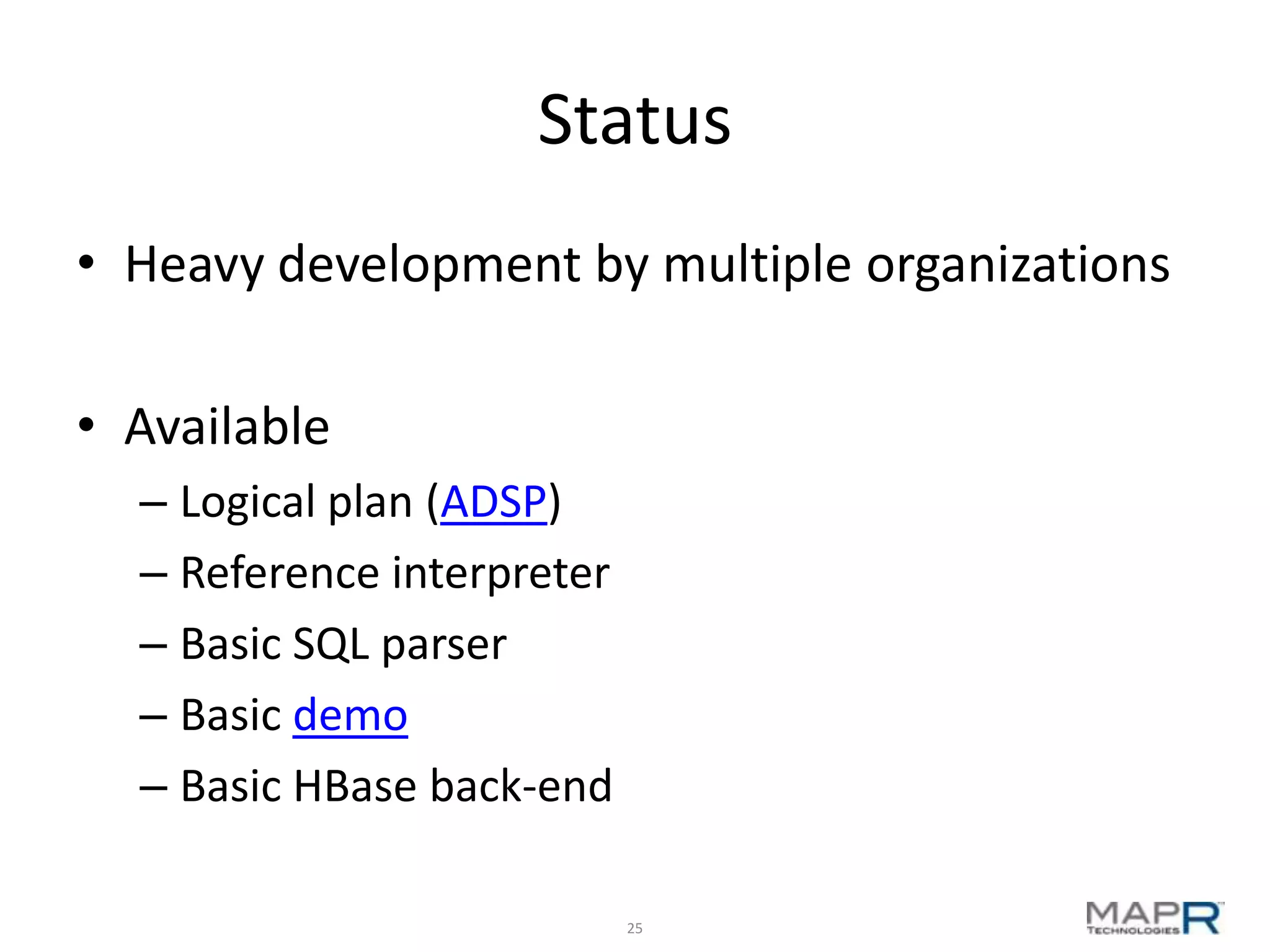 Status

• Heavy development by multiple organizations

• Available
– Logical plan (ADSP)
– Reference interpreter
– Basic SQL parser
– Basic demo
– Basic HBase back-end

25

MAPR TECHNOLOGIES